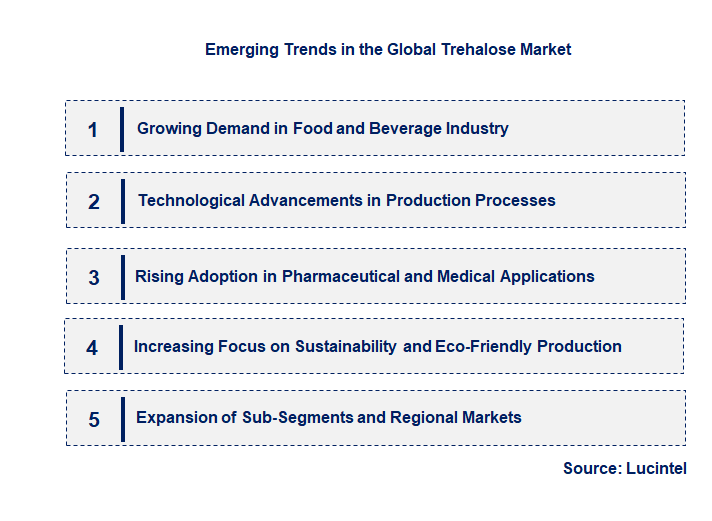 Emerging Trends in the Global Trehalose Market

1 Growing Demand in Food and Beverage Industry

2 Technological Advancements in Production Processes

3 Rising Adoption in Pharmaceutical and Medical Applications

4 Increasing Focus on Sustainability and Eco-Friendly Production

5 Expansion of Sub-Segments and Regional Markets

Source: Lucintel